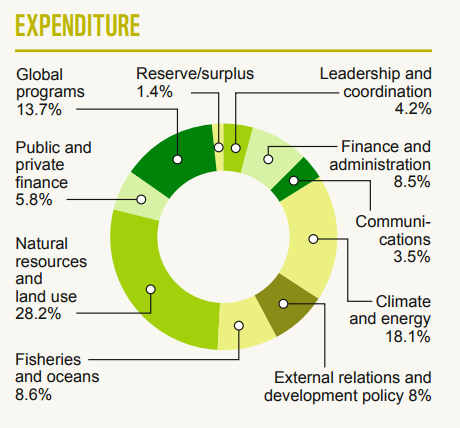 EXPENDITURE

Global programs 13.7%

Reserve/surplus 1.4%

Leadership and coordination 4.2%

Public and private finance 5.8%

Finance and administration 8.5%

Communications 3.5%

Natural resources and land use 28.2%

Climate and energy 18.1%

Fisheries and oceans 8.6%

External relations and development policy 8%